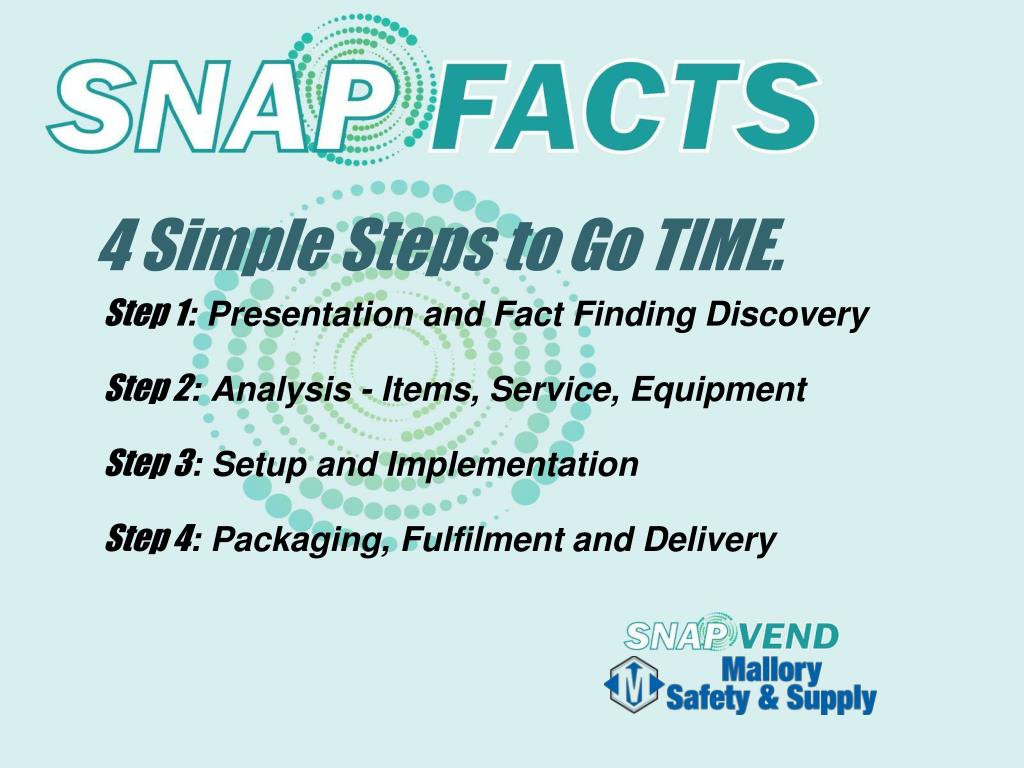 SNAP FACTS

4 Simple Steps to Go TIME.

Step 1: Presentation and Fact Finding Discovery

Step 2: Analysis - Items, Service, Equipment

Step 3: Setup and Implementation

Step 4: Packaging, Fulfilment and Delivery

SNAP VEND

M Mallory Safety & Supply